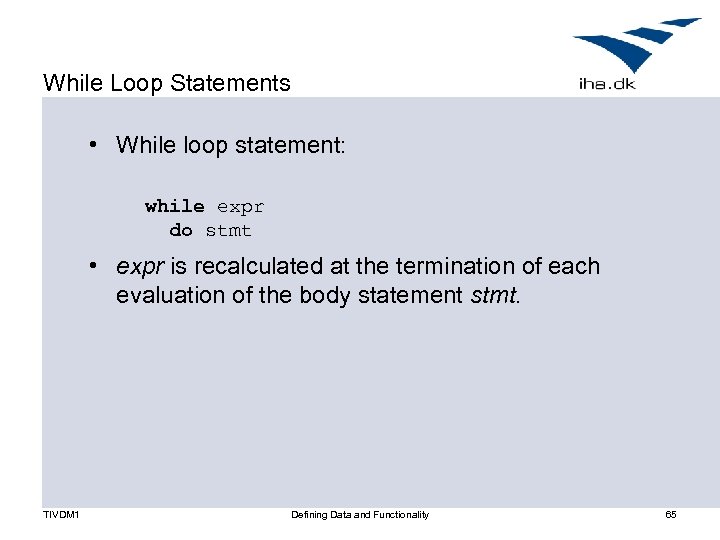 While Loop Statements

iha.dk

• While loop statement:

while expr
  do stmt

• expr is recalculated at the termination of each evaluation of the body statement stmt.

TIVDM1

Defining Data and Functionality

65